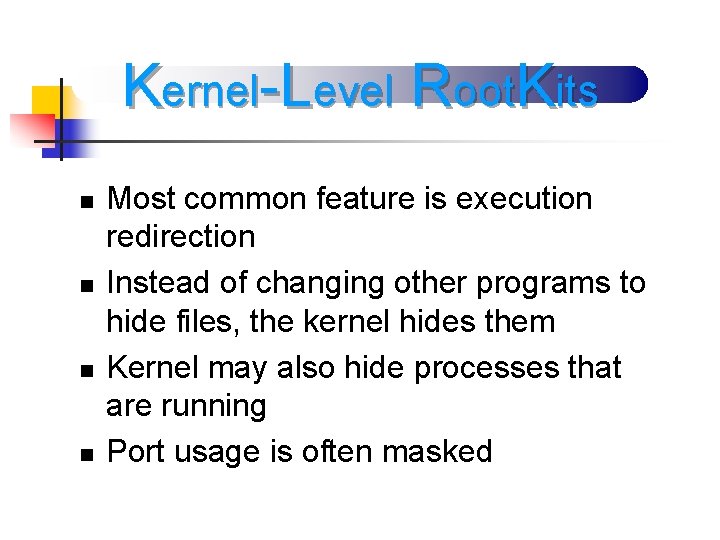 Kernel-Level RootKits

- Most common feature is execution redirection
- Instead of changing other programs to hide files, the kernel hides them
- Kernel may also hide processes that are running
- Port usage is often masked